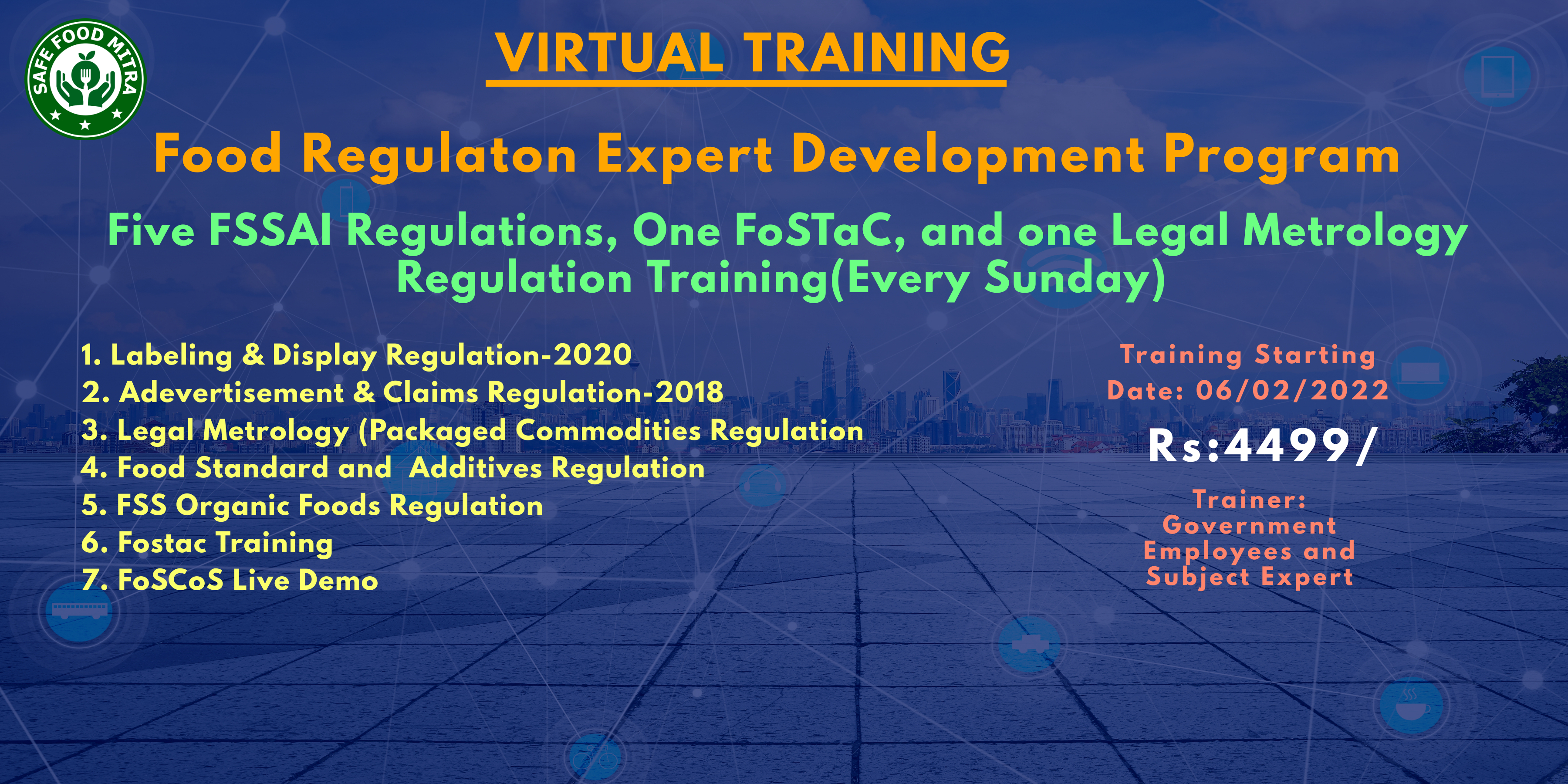 SAFE FOOD MITRA

VIRTUAL TRAINING

Food Regulaton Expert Development Program

Five FSSAI Regulations, One FoSTaC, and one Legal Metrology Regulation Training(Every Sunday)

1. Labeling & Display Regulation-2020
2. Adevertisement & Claims Regulation-2018
3. Legal Metrology (Packaged Commodities Regulation
4. Food Standard and Additives Regulation
5. FSS Organic Foods Regulation
6. Fostac Training
7. FoSCoS Live Demo

Training Starting Date: 06/02/2022

Rs:4499/

Trainer: Government Employees and Subject Expert